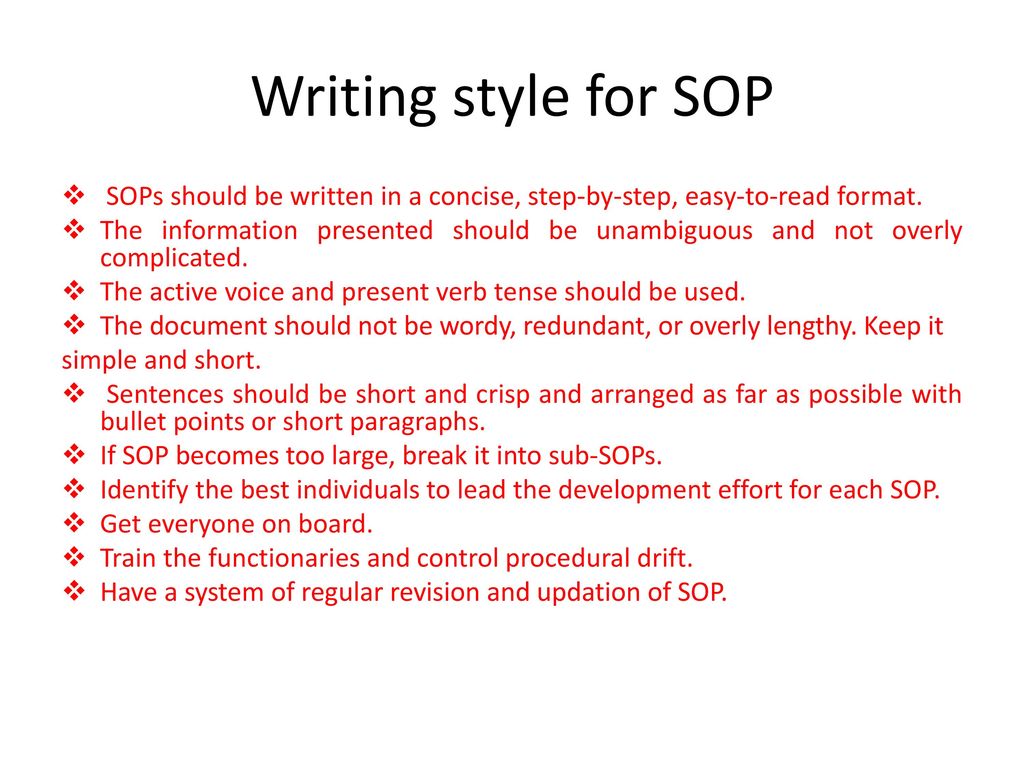 Writing style for SOP

❖ SOPs should be written in a concise, step-by-step, easy-to-read format.
❖ The information presented should be unambiguous and not overly complicated.
❖ The active voice and present verb tense should be used.
❖ The document should not be wordy, redundant, or overly lengthy. Keep it simple and short.
❖ Sentences should be short and crisp and arranged as far as possible with bullet points or short paragraphs.
❖ If SOP becomes too large, break it into sub-SOPs.
❖ Identify the best individuals to lead the development effort for each SOP.
❖ Get everyone on board.
❖ Train the functionaries and control procedural drift.
❖ Have a system of regular revision and updation of SOP.